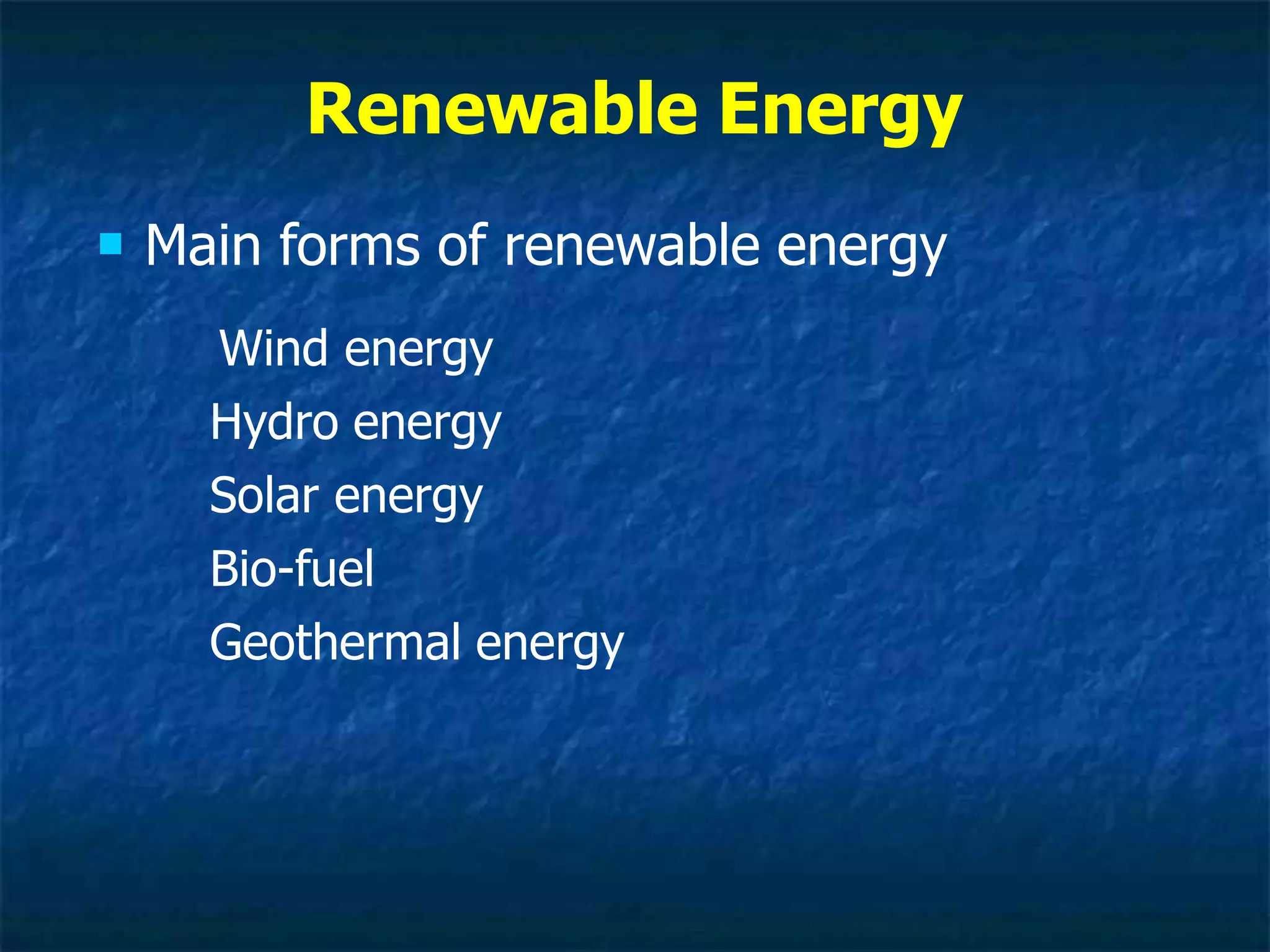 Renewable Energy

Main forms of renewable energy

Wind energy
Hydro energy
Solar energy
Bio-fuel
Geothermal energy